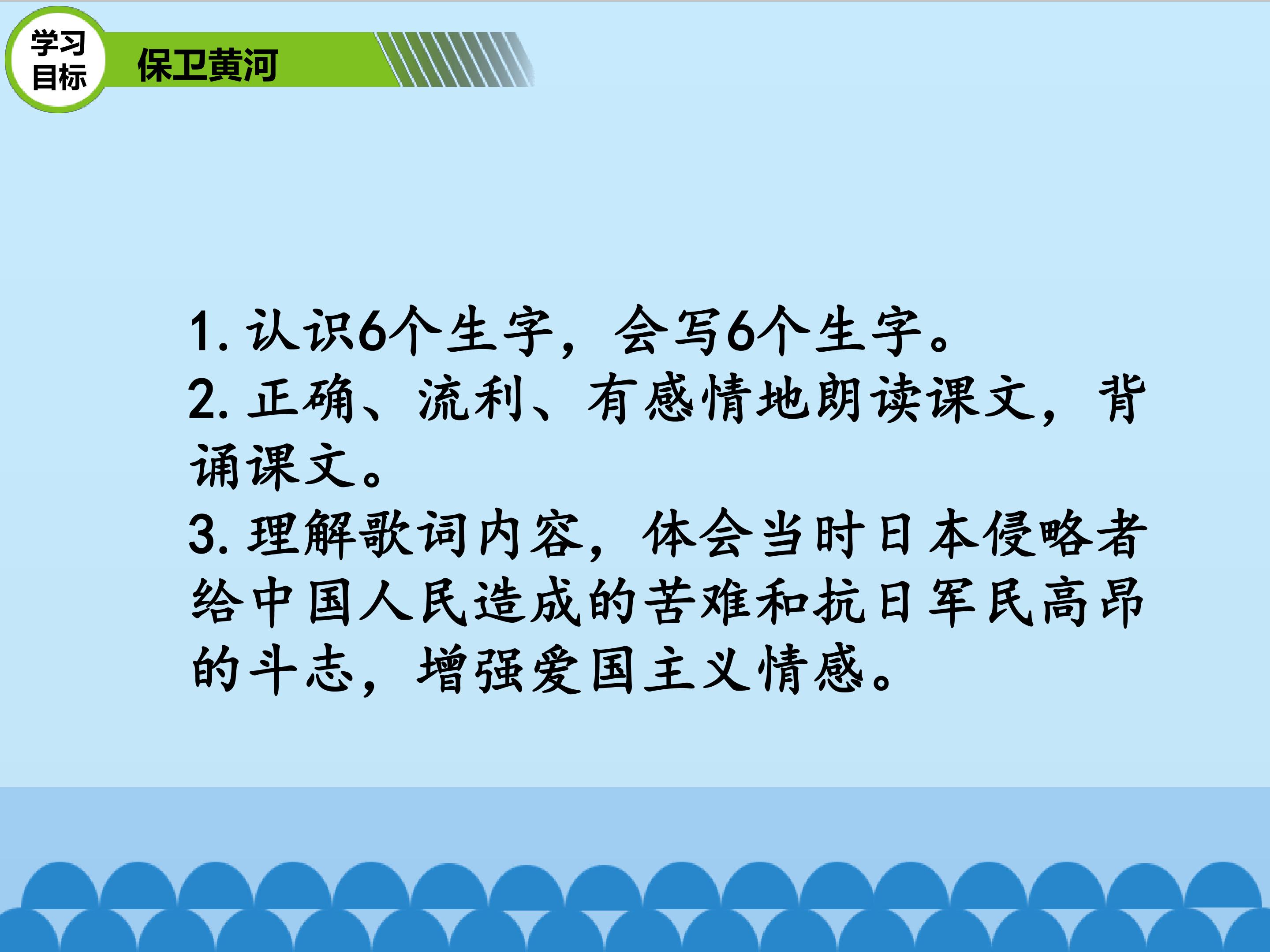 学习目标

保卫黄河

1. 认识6个生字，会写6个生字。
2. 正确、流利、有感情地朗读课文，背诵课文。
3. 理解歌词内容，体会当时日本侵略者给中国人民造成的苦难和抗日军民高昂的斗志，增强爱国主义情感。